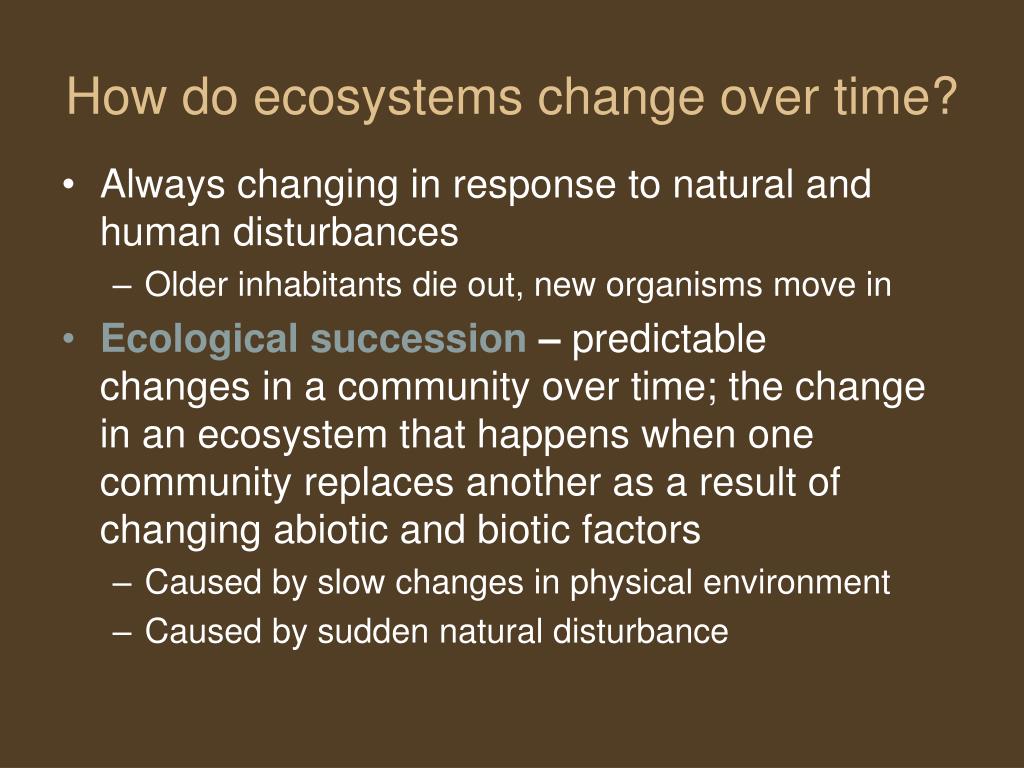 How do ecosystems change over time?

• Always changing in response to natural and human disturbances
– Older inhabitants die out, new organisms move in
• Ecological succession – predictable changes in a community over time; the change in an ecosystem that happens when one community replaces another as a result of changing abiotic and biotic factors
– Caused by slow changes in physical environment
– Caused by sudden natural disturbance